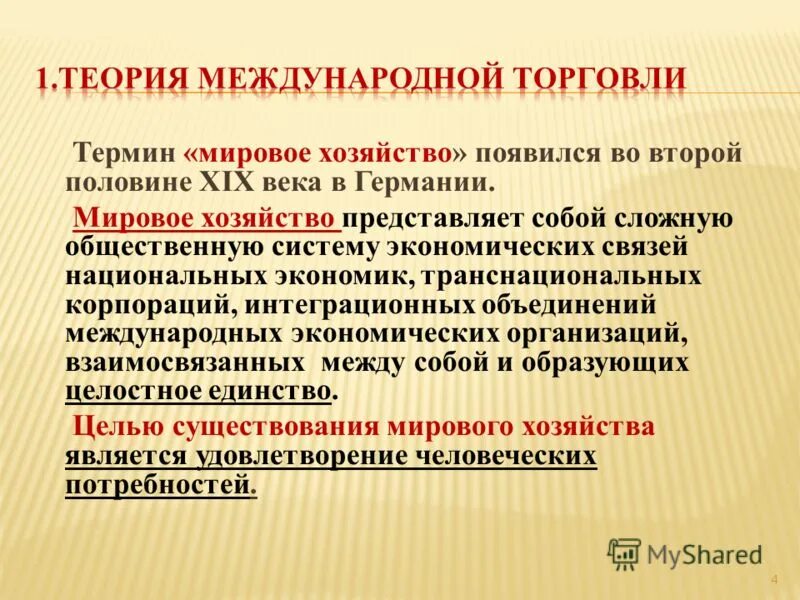 1.ТЕОРИЯ МЕЖДУНАРОДНОЙ ТОРГОВЛИ

Термин «мировое хозяйство» появился во второй половине XIX века в Германии.

Мировое хозяйство представляет собой сложную общественную систему экономических связей национальных экономик, транснациональных корпораций, интеграционных объединений международных экономических организаций, взаимосвязанных между собой и образующих целостное единство.

Целью существования мирового хозяйства является удовлетворение человеческих потребностей.

MyShared

4